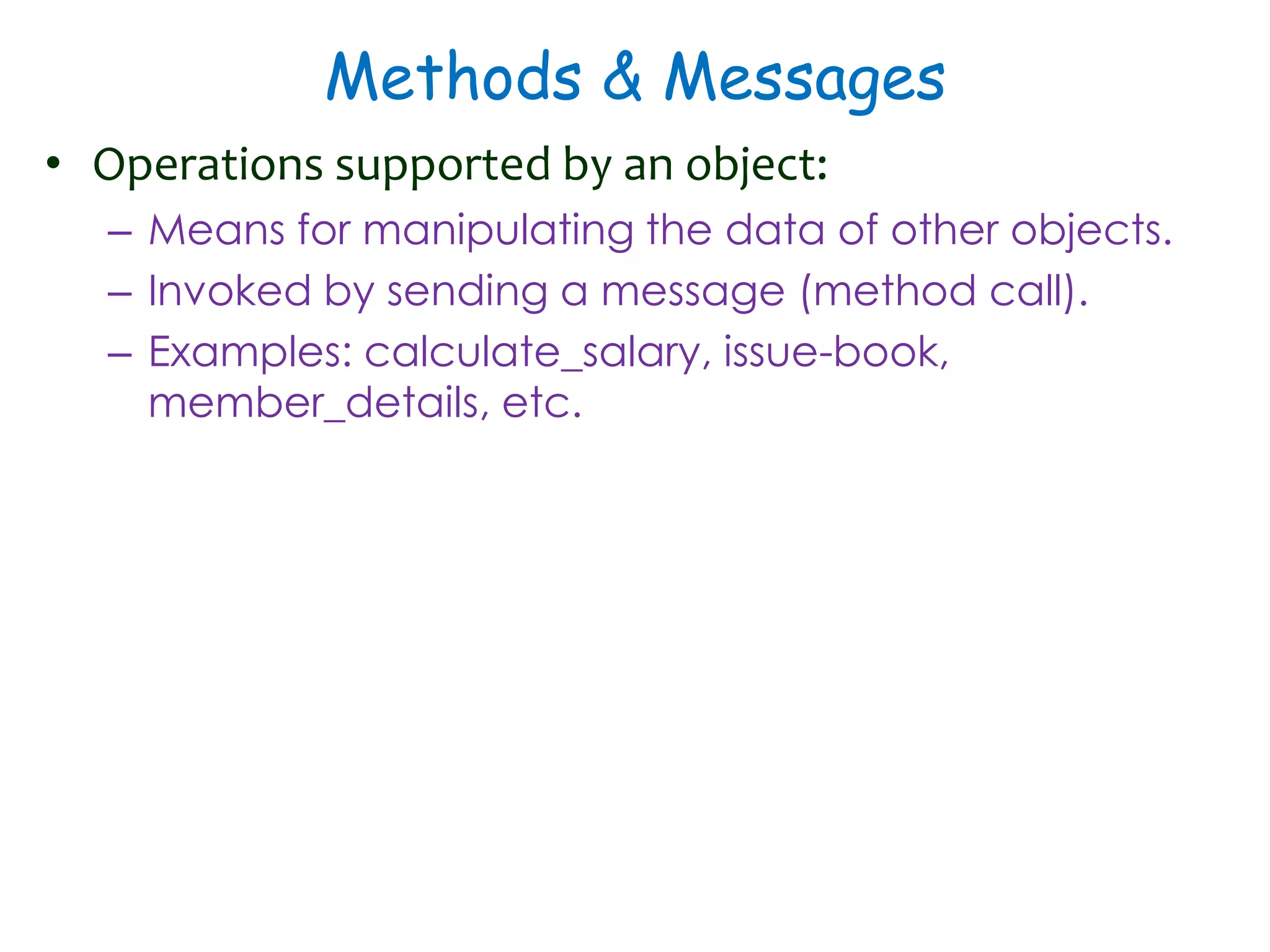 Methods & Messages

• Operations supported by an object:
  – Means for manipulating the data of other objects.
  – Invoked by sending a message (method call).
  – Examples: calculate_salary, issue-book, member_details, etc.